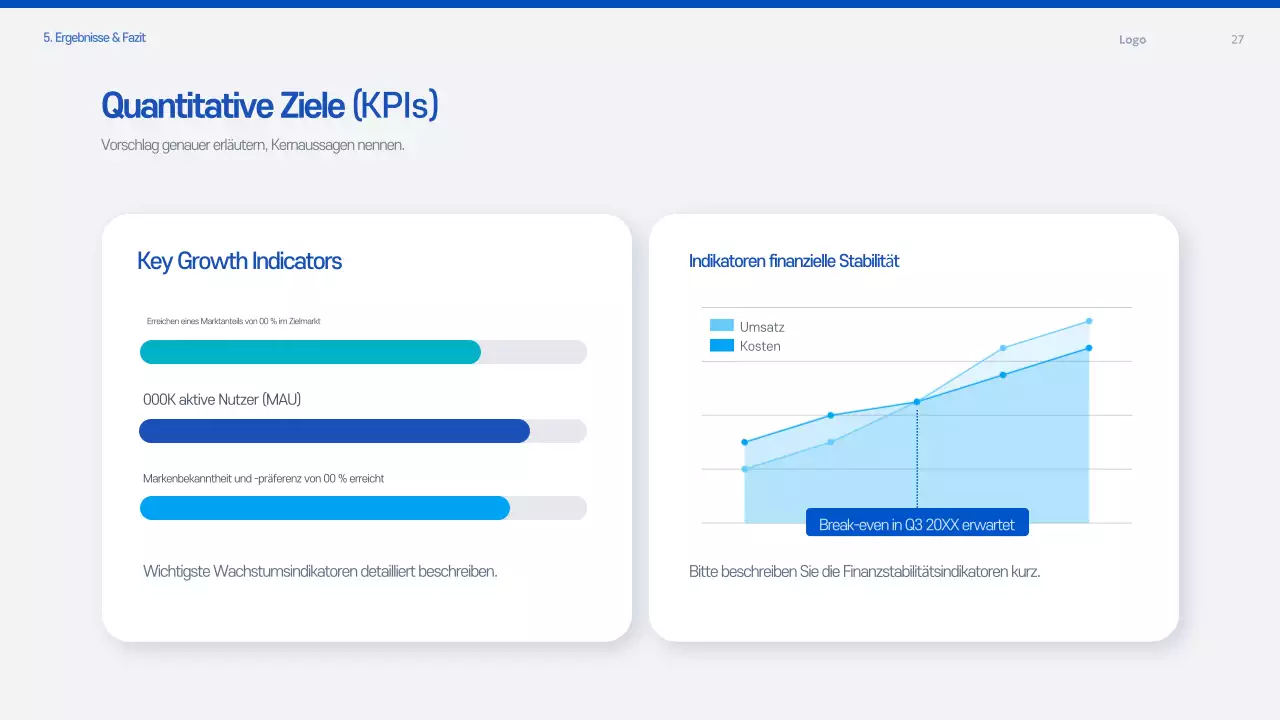 5. Ergebnisse & Fazit

Logo

27

Quantitative Ziele (KPIs)

Vorschlag genauer erläutern, Kernaussagen nennen.

Key Growth Indicators

Erreichen eines Marktanteils von 00 % im Zielmarkt

000K aktive Nutzer (MAU)

Markenbekanntheit und -präferenz von 00 % erreicht

Wichtigste Wachstumsindikatoren detailliert beschreiben.

Indikatoren finanzielle Stabilität

Umsatz
Kosten

Break-even in Q3 20XX erwartet

Bitte beschreiben Sie die Finanzstabilitätsindikatoren kurz.